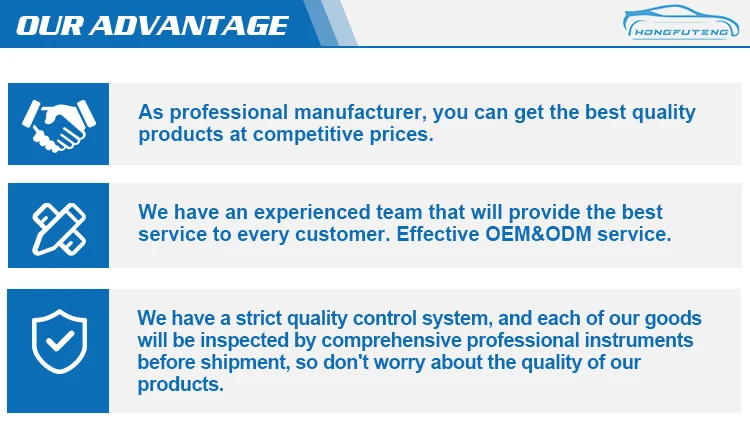 OUR ADVANTAGE

HONGFUTENG

As professional manufacturer, you can get the best quality products at competitive prices.

We have an experienced team that will provide the best service to every customer. Effective OEM&ODM service.

We have a strict quality control system, and each of our goods will be inspected by comprehensive professional instruments before shipment, so don't worry about the quality of our products.